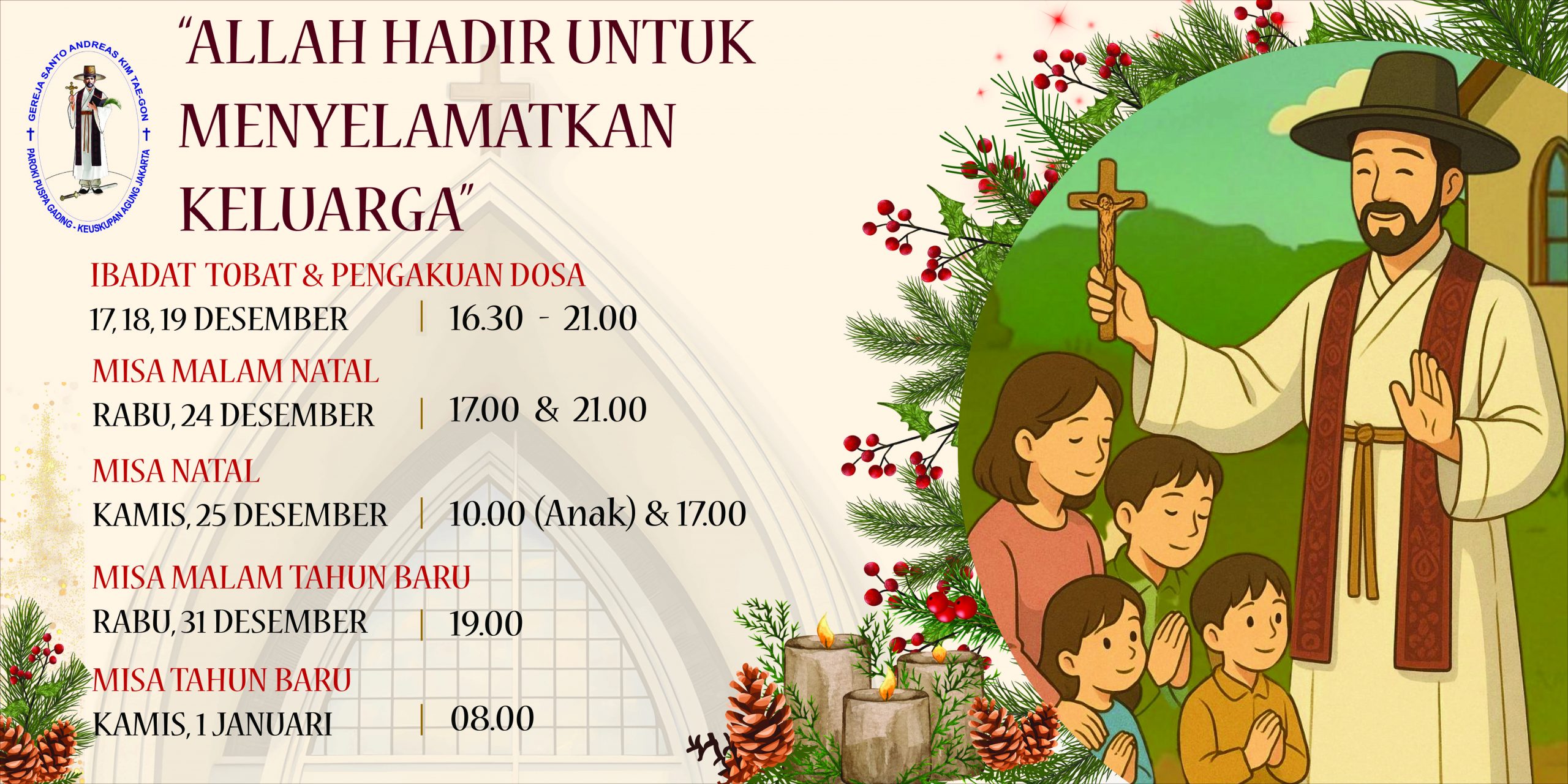 GEREJA SANTO ANDREAS KIM TAE-GON
PAROKI PUSPA GADING - KEUSKUPAN AGUNG JAKARTA

"ALLAH HADIR UNTUK MENYELAMATKAN KELUARGA"

IBADAT TOBAT & PENGAKUAN DOSA
17, 18, 19 DESEMBER | 16.30 - 21.00

MISA MALAM NATAL
RABU, 24 DESEMBER | 17.00 & 21.00

MISA NATAL
KAMIS, 25 DESEMBER | 10.00 (Anak) & 17.00

MISA MALAM TAHUN BARU
RABU, 31 DESEMBER | 19.00

MISA TAHUN BARU
KAMIS, 1 JANUARI | 08.00